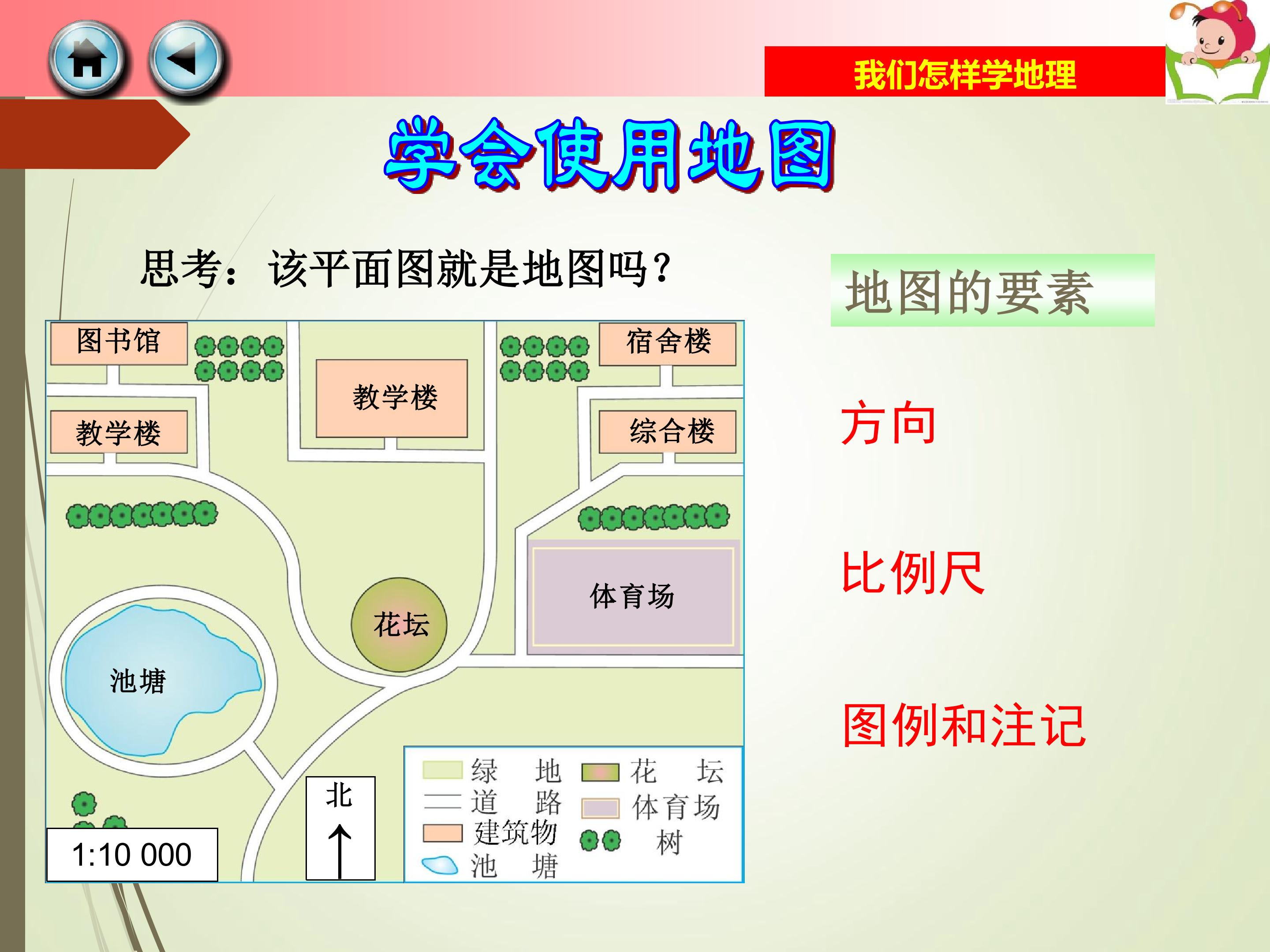 我们怎样学地理

学会使用地图

思考：该平面图就是地图吗？

图书馆

宿舍楼

教学楼

教学楼

综合楼

体育场

花坛

池塘

1:10 000

北

绿 地
道 路
建筑物
池 塘
花 坛
体育场
树

地图的要素

方向

比例尺

图例和注记